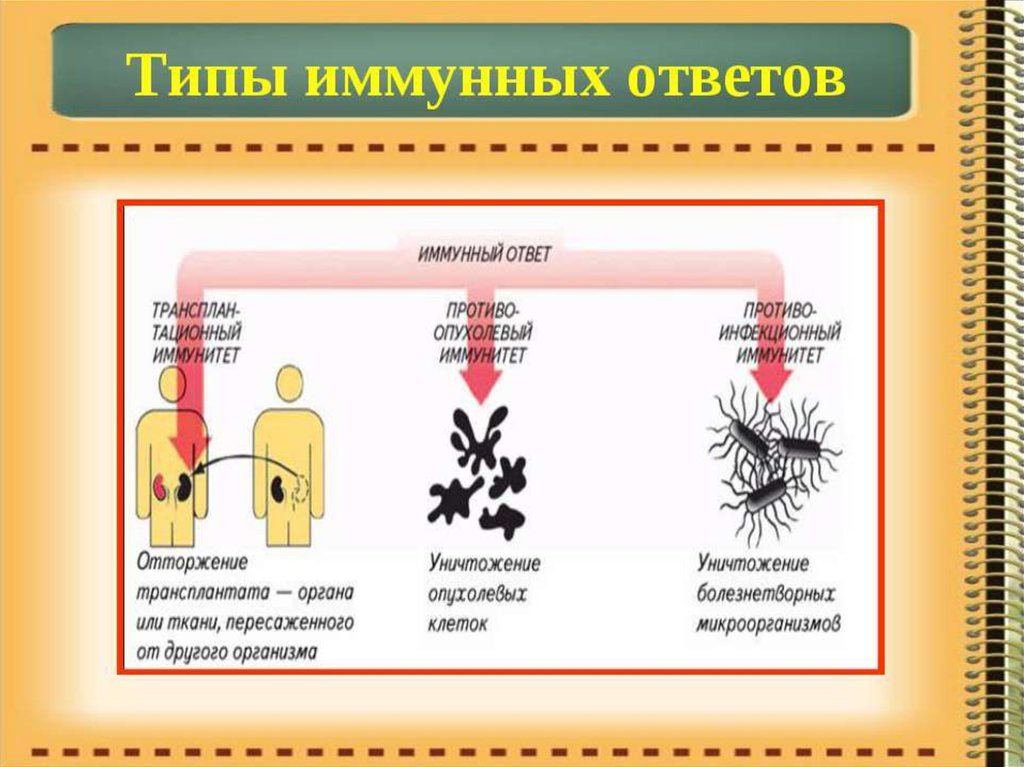 Типы иммунных ответов

ИММУННЫЙ ОТВЕТ

ТРАНСПЛАНТАЦИОННЫЙ ИММУНИТЕТ

ПРОТИВООПУХОЛЕВЫЙ ИММУНИТЕТ

ПРОТИВОИНФЕКЦИОННЫЙ ИММУНИТЕТ

Отторжение трансплантата — органа или ткани, пересаженного от другого организма

Уничтожение опухолевых клеток

Уничтожение болезнетворных микроорганизмов